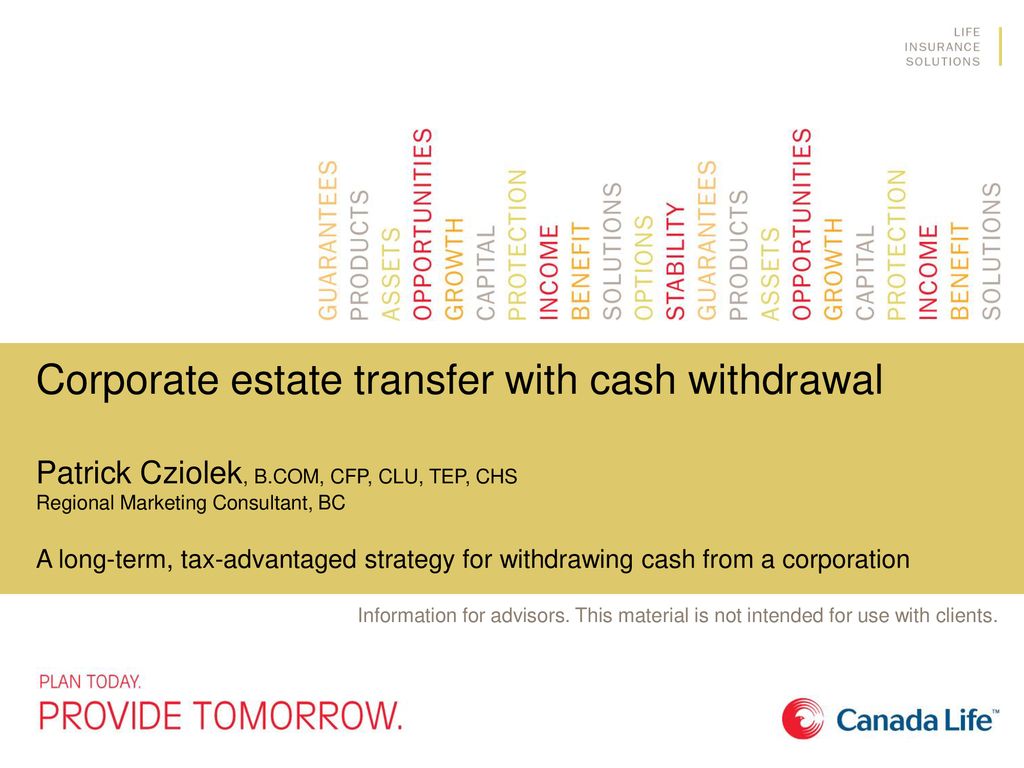 LIFE
INSURANCE
SOLUTIONS

GUARANTEES PRODUCTS ASSETS OPPORTUNITIES GROWTH CAPITAL PROTECTION INCOME BENEFIT SOLUTIONS OPTIONS STABILITY GUARANTEES PRODUCTS ASSETS OPPORTUNITIES GROWTH CAPITAL PROTECTION INCOME BENEFIT SOLUTIONS

Corporate estate transfer with cash withdrawal

Patrick Cziolek, B.COM, CFP, CLU, TEP, CHS
Regional Marketing Consultant, BC

A long-term, tax-advantaged strategy for withdrawing cash from a corporation

Information for advisors. This material is not intended for use with clients.

PLAN TODAY.
PROVIDE TOMORROW.

Canada Life™